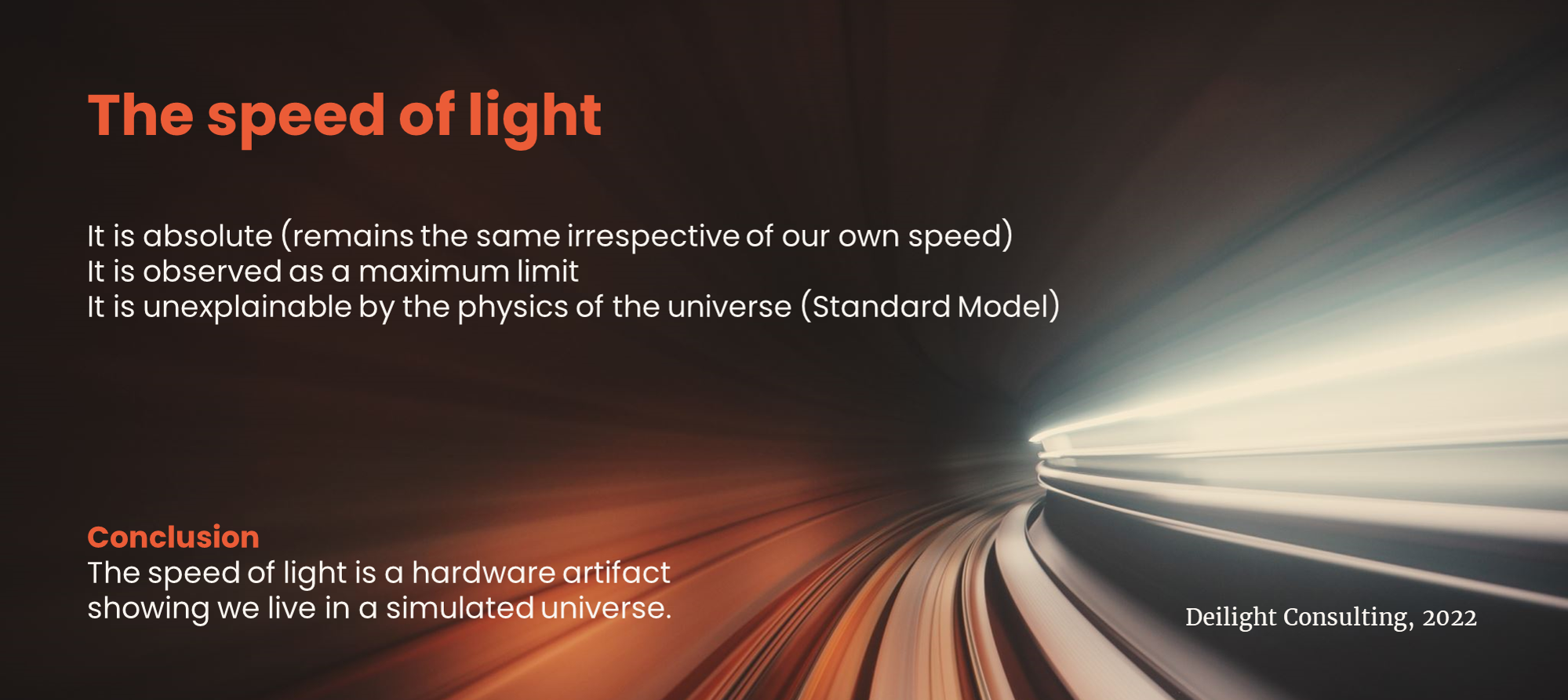 The speed of light

It is absolute (remains the same irrespective of our own speed)
It is observed as a maximum limit
It is unexplainable by the physics of the universe (Standard Model)

Conclusion
The speed of light is a hardware artifact showing we live in a simulated universe.

Deilight Consulting, 2022